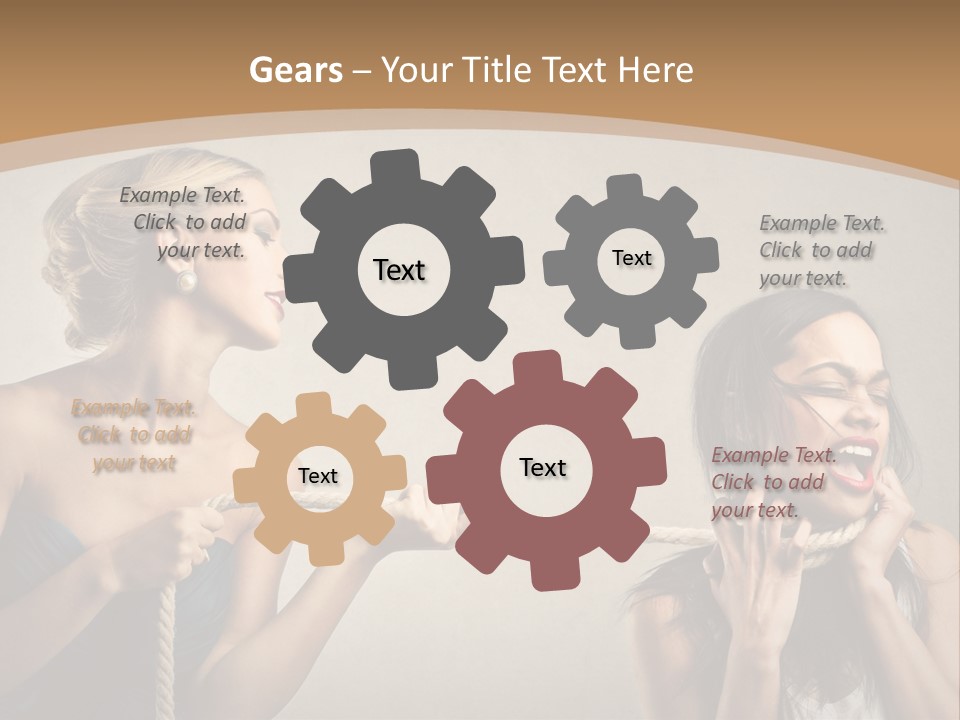 Gears – Your Title Text Here

Example Text. Click to add your text.

Text

Text

Example Text. Click to add your text.

Example Text. Click to add your text

Text

Text

Example Text. Click to add your text.